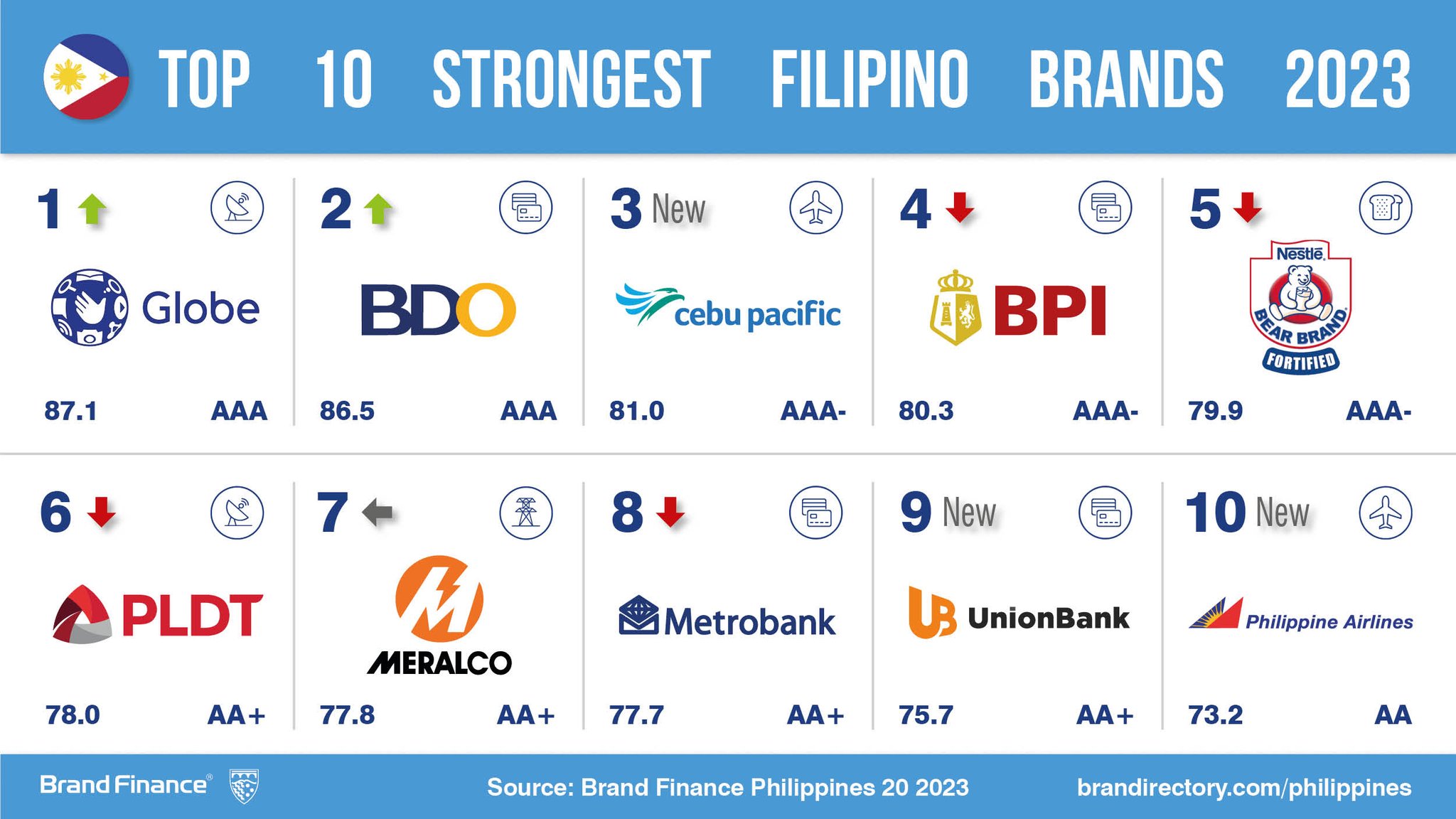 TOP 10 STRONGEST FILIPINO BRANDS 2023

1
Globe
87.1 AAA

2
BDO
86.5 AAA

3 New
cebu pacific
81.0 AAA-

4
BPI
80.3 AAA-

5
Nestlé BEAR BRAND FORTIFIED
79.9 AAA-

6
PLDT
78.0 AA+

7
MERALCO
77.8 AA+

8
Metrobank
77.7 AA+

9 New
UnionBank
75.7 AA+

10 New
Philippine Airlines
73.2 AA

Brand Finance®
Source: Brand Finance Philippines 20 2023
brandirectory.com/philippines